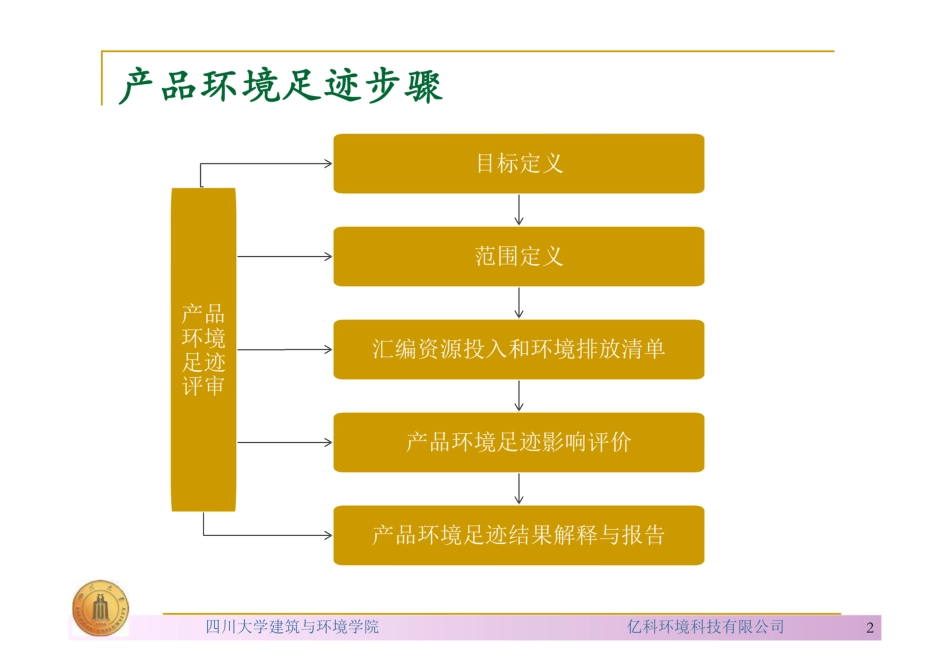 产品环境足迹步骤

产品环境足迹评审

目标定义

范围定义

汇编资源投入和环境排放清单

产品环境足迹影响评价

产品环境足迹结果解释与报告

四川大学建筑与环境学院

亿科环境科技有限公司

2